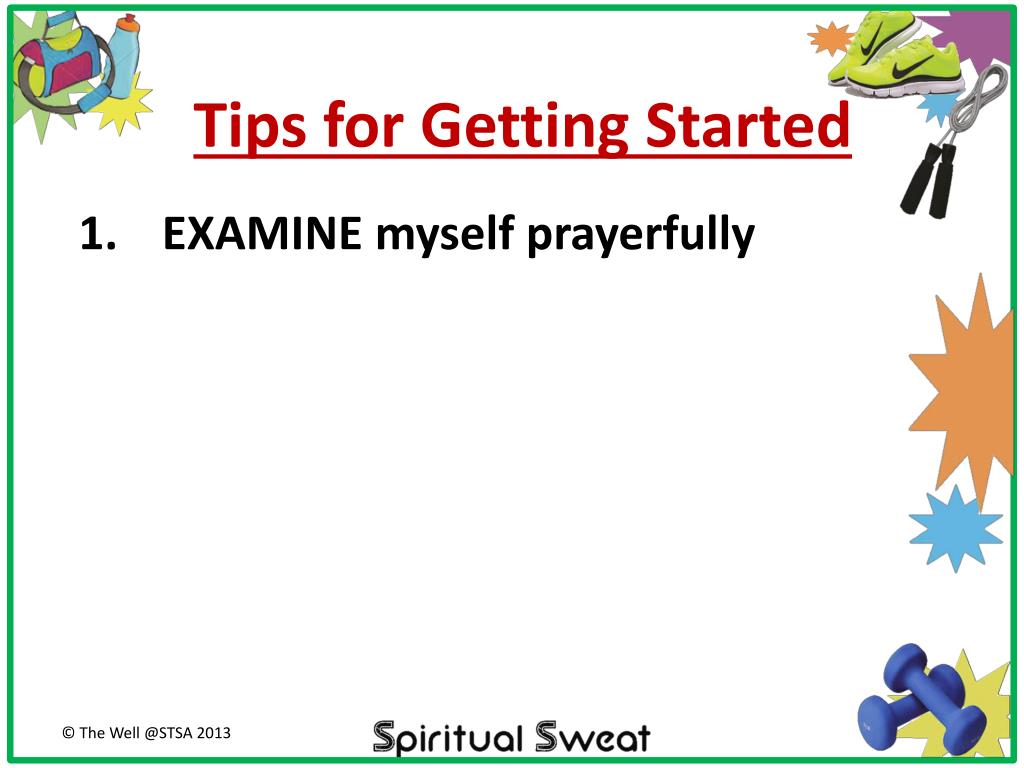 Tips for Getting Started

1. EXAMINE myself prayerfully

© The Well @STSA 2013

Spiritual Sweat